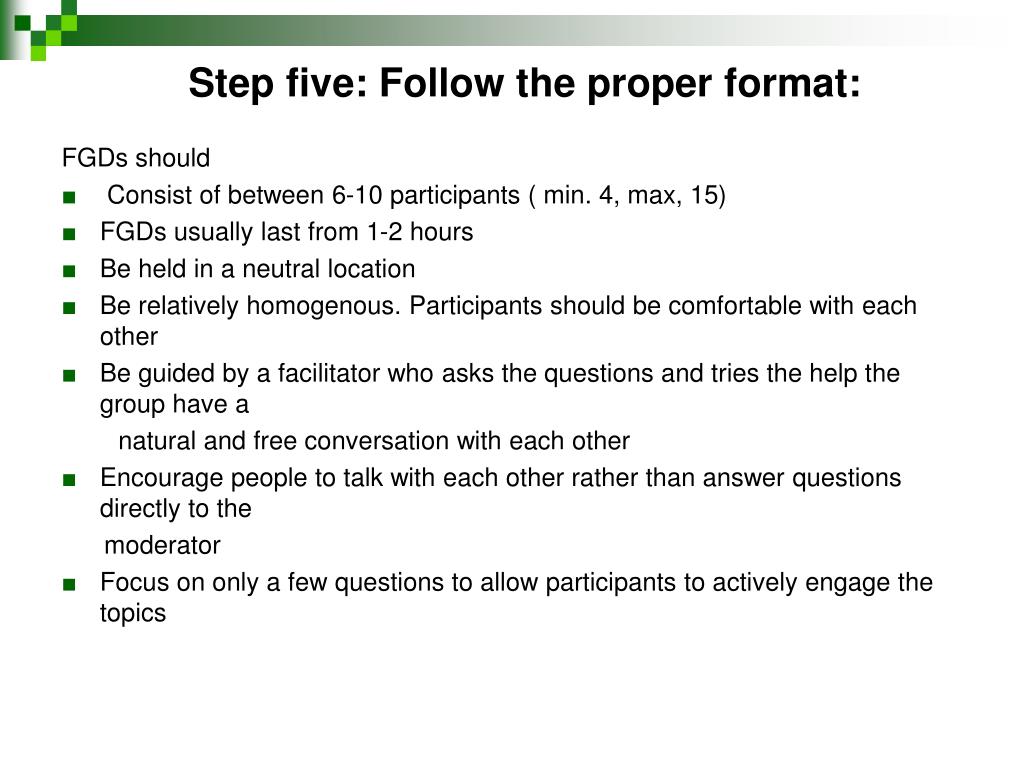 Step five: Follow the proper format:

FGDs should

■ Consist of between 6-10 participants ( min. 4, max, 15)
■ FGDs usually last from 1-2 hours
■ Be held in a neutral location
■ Be relatively homogenous. Participants should be comfortable with each other
■ Be guided by a facilitator who asks the questions and tries the help the group have a
natural and free conversation with each other
■ Encourage people to talk with each other rather than answer questions directly to the
moderator
■ Focus on only a few questions to allow participants to actively engage the topics